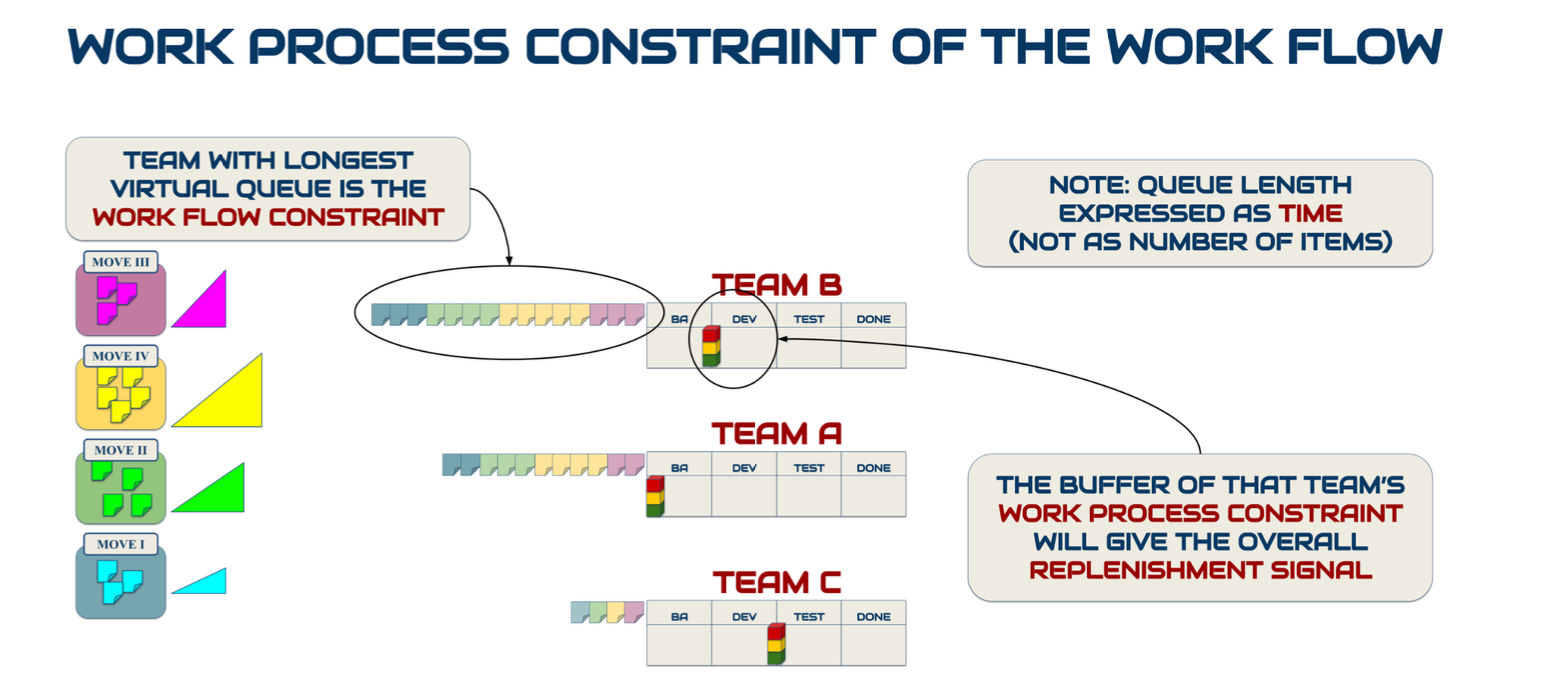 WORK PROCESS CONSTRAINT OF THE WORK FLOW

TEAM WITH LONGEST VIRTUAL QUEUE IS THE WORK FLOW CONSTRAINT

NOTE: QUEUE LENGTH EXPRESSED AS TIME (NOT AS NUMBER OF ITEMS)

MOVE III

MOVE IV

MOVE II

MOVE I

TEAM B

| BA | DEV | TEST | DONE |
|---|---|---|---|
| | | | |

TEAM A

| BA | DEV | TEST | DONE |
|---|---|---|---|
| | | | |

TEAM C

| BA | DEV | TEST | DONE |
|---|---|---|---|
| | | | |

THE BUFFER OF THAT TEAM'S WORK PROCESS CONSTRAINT WILL GIVE THE OVERALL REPLENISHMENT SIGNAL